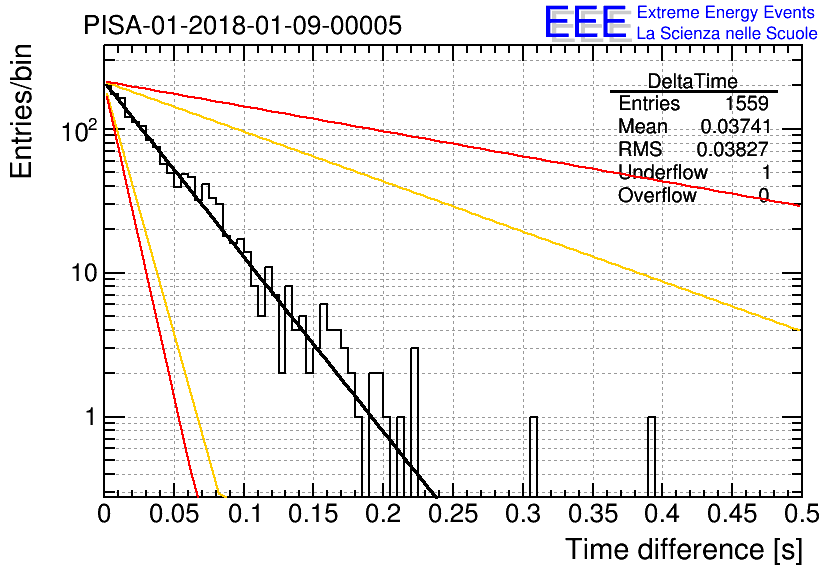 PISA-01-2018-01-09-00005

EEE Extreme Energy Events
La Scienza nelle Scuole

| DeltaTime | |
|---|---|
| Entries | 1559 |
| Mean | 0.03741 |
| RMS | 0.03827 |
| Underflow | 1 |
| Overflow | 0 |

Entries/bin

$10^2$

10

1

0 0.05 0.1 0.15 0.2 0.25 0.3 0.35 0.4 0.45 0.5

Time difference [s]